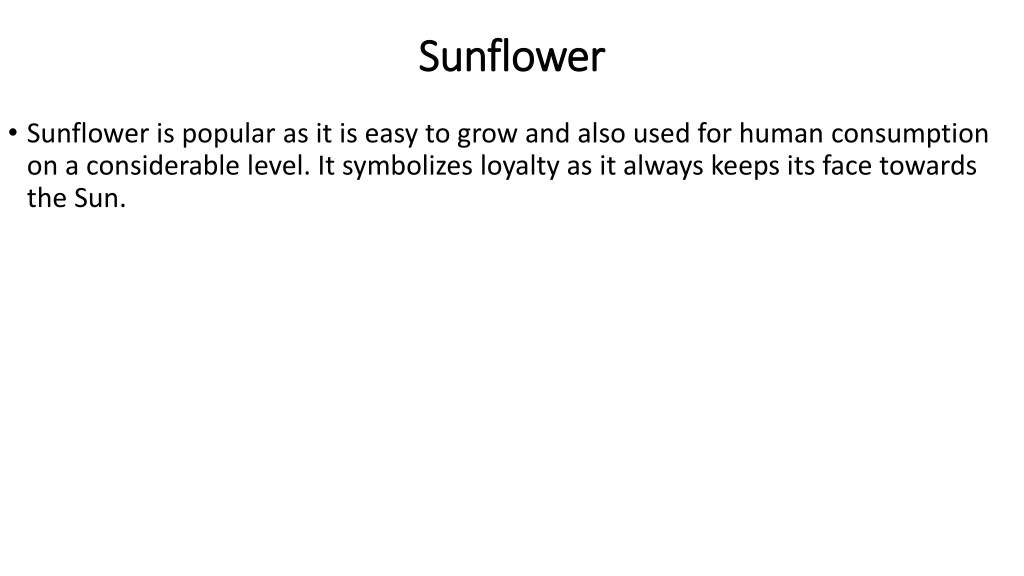 Sunflower

• Sunflower is popular as it is easy to grow and also used for human consumption on a considerable level. It symbolizes loyalty as it always keeps its face towards the Sun.